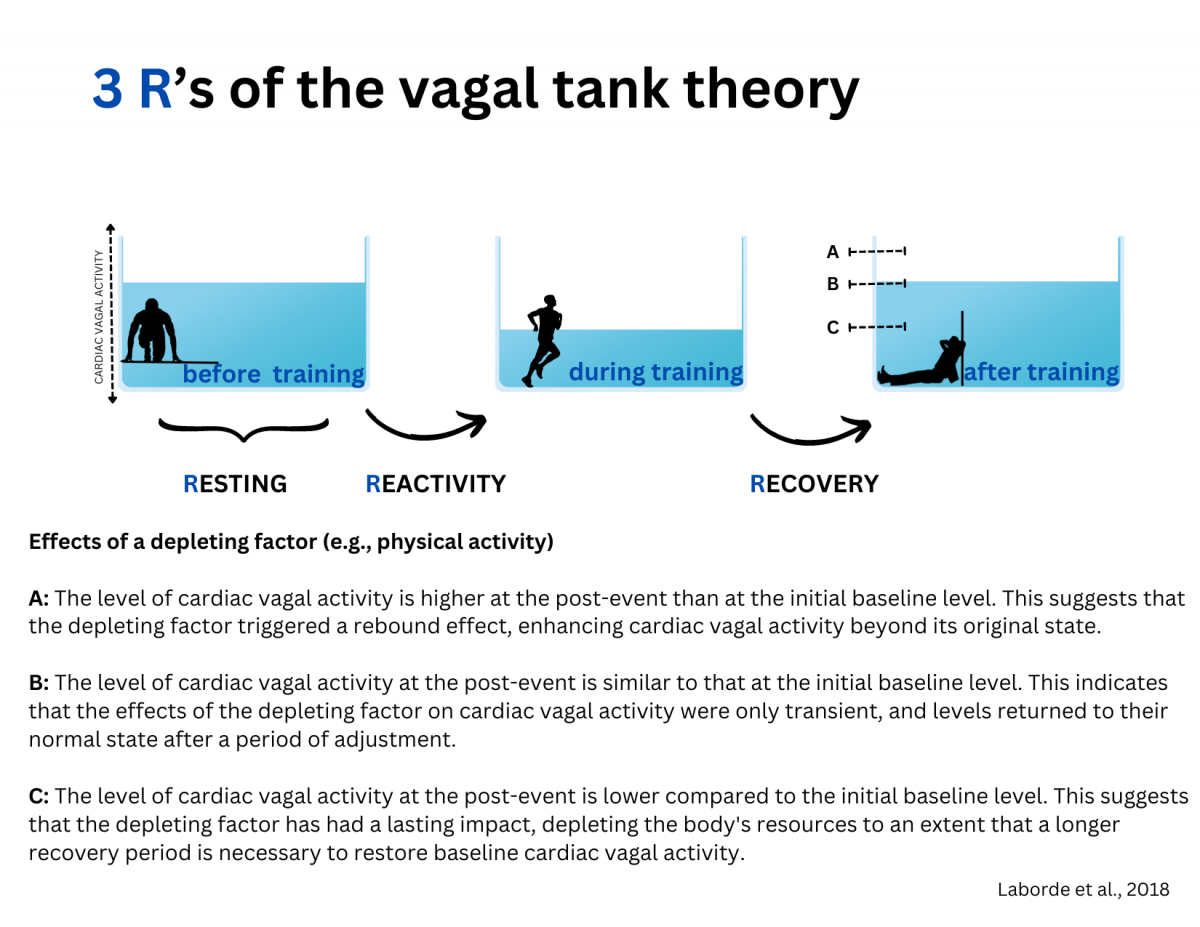 3 R's of the vagal tank theory

CARDIAC VAGAL ACTIVITY

before training

during training

A
B
C

after training

RESTING

REACTIVITY

RECOVERY

Effects of a depleting factor (e.g., physical activity)

A: The level of cardiac vagal activity is higher at the post-event than at the initial baseline level. This suggests that the depleting factor triggered a rebound effect, enhancing cardiac vagal activity beyond its original state.

B: The level of cardiac vagal activity at the post-event is similar to that at the initial baseline level. This indicates that the effects of the depleting factor on cardiac vagal activity were only transient, and levels returned to their normal state after a period of adjustment.

C: The level of cardiac vagal activity at the post-event is lower compared to the initial baseline level. This suggests that the depleting factor has had a lasting impact, depleting the body's resources to an extent that a longer recovery period is necessary to restore baseline cardiac vagal activity.

Laborde et al., 2018